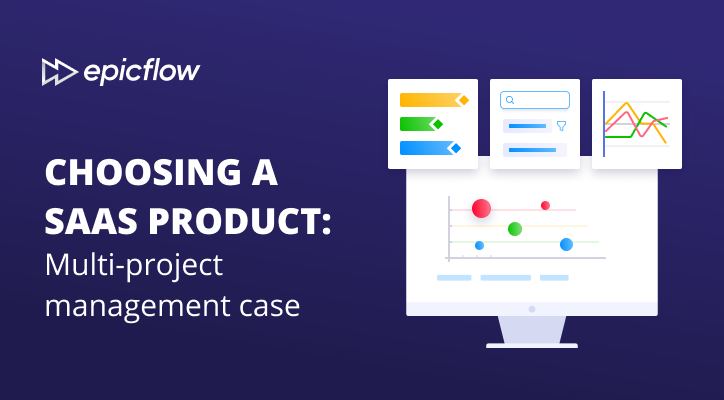 epicflow

CHOOSING A SAAS PRODUCT: Multi-project management case